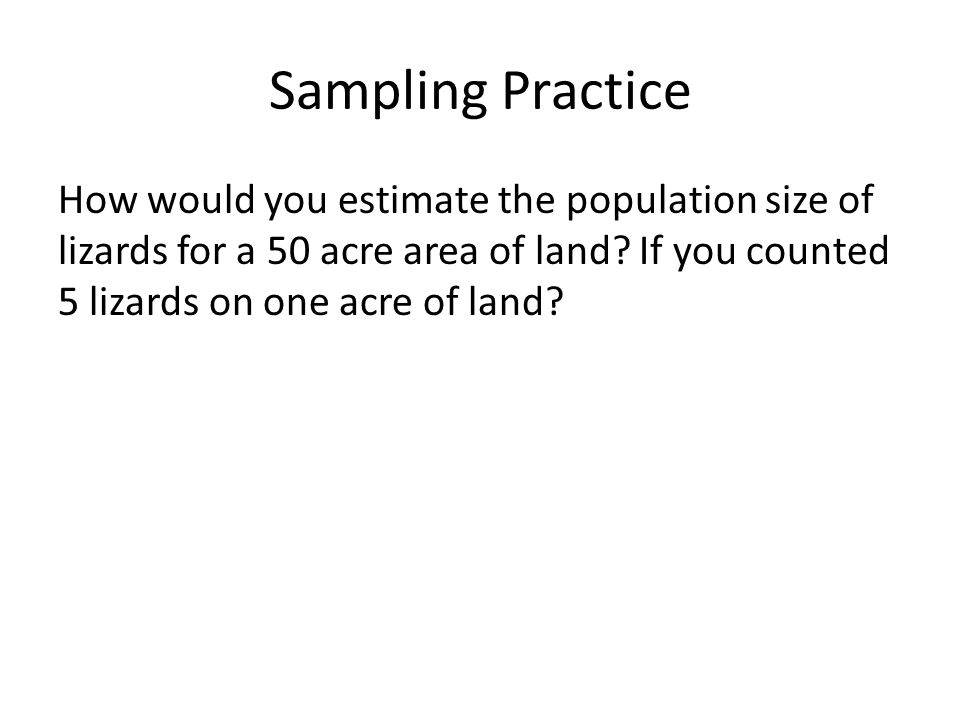 Sampling Practice

How would you estimate the population size of lizards for a 50 acre area of land? If you counted 5 lizards on one acre of land?